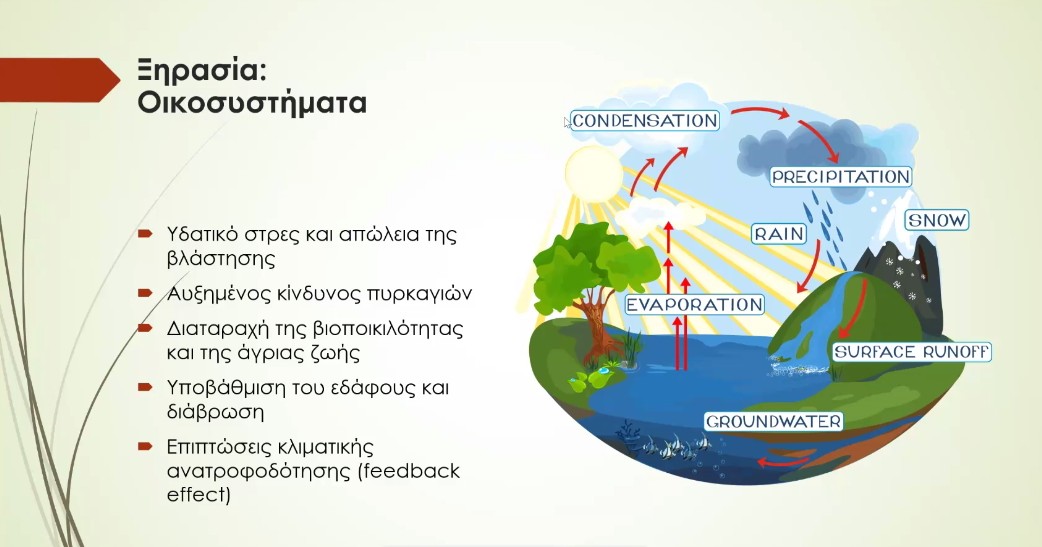 Ξηρασία: Οικοσυστήματα

Υδατικό στρες και απώλεια της βλάστησης

Αυξημένος κίνδυνος πυρκαγιών

Διαταραχή της βιοποικιλότητας και της άγριας ζωής

Υποβάθμιση του εδάφους και διάβρωση

Επιπτώσεις κλιματικής ανατροφοδότησης (feedback effect)

CONDENSATION
PRECIPITATION
SNOW
RAIN
EVAPORATION
SURFACE RUNOFF
GROUNDWATER